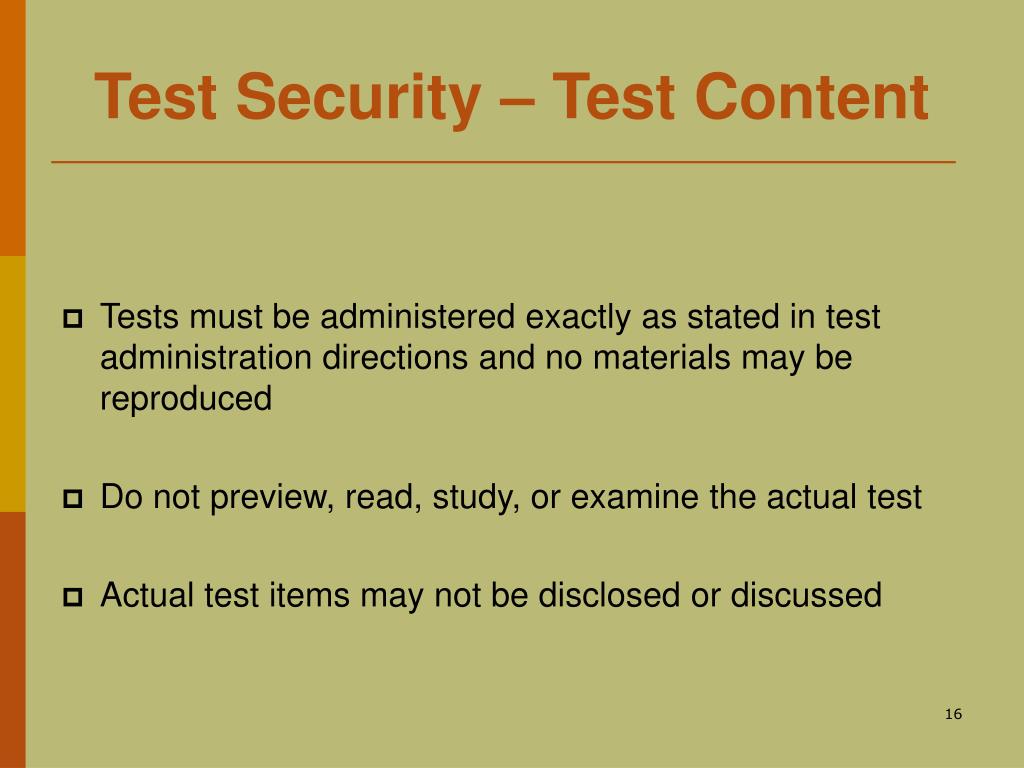 Test Security – Test Content

Tests must be administered exactly as stated in test administration directions and no materials may be reproduced

Do not preview, read, study, or examine the actual test

Actual test items may not be disclosed or discussed

16